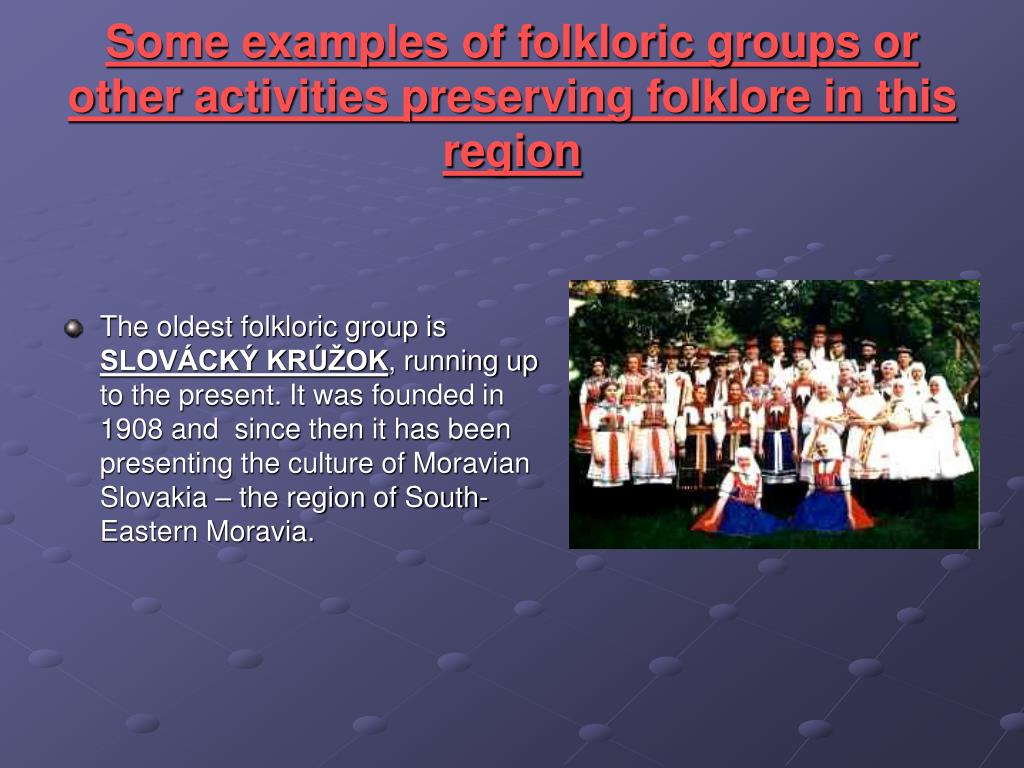 Some examples of folkloric groups or other activities preserving folklore in this region

The oldest folkloric group is SLOVÁCKÝ KRÚŽOK, running up to the present. It was founded in 1908 and since then it has been presenting the culture of Moravian Slovakia – the region of South-Eastern Moravia.